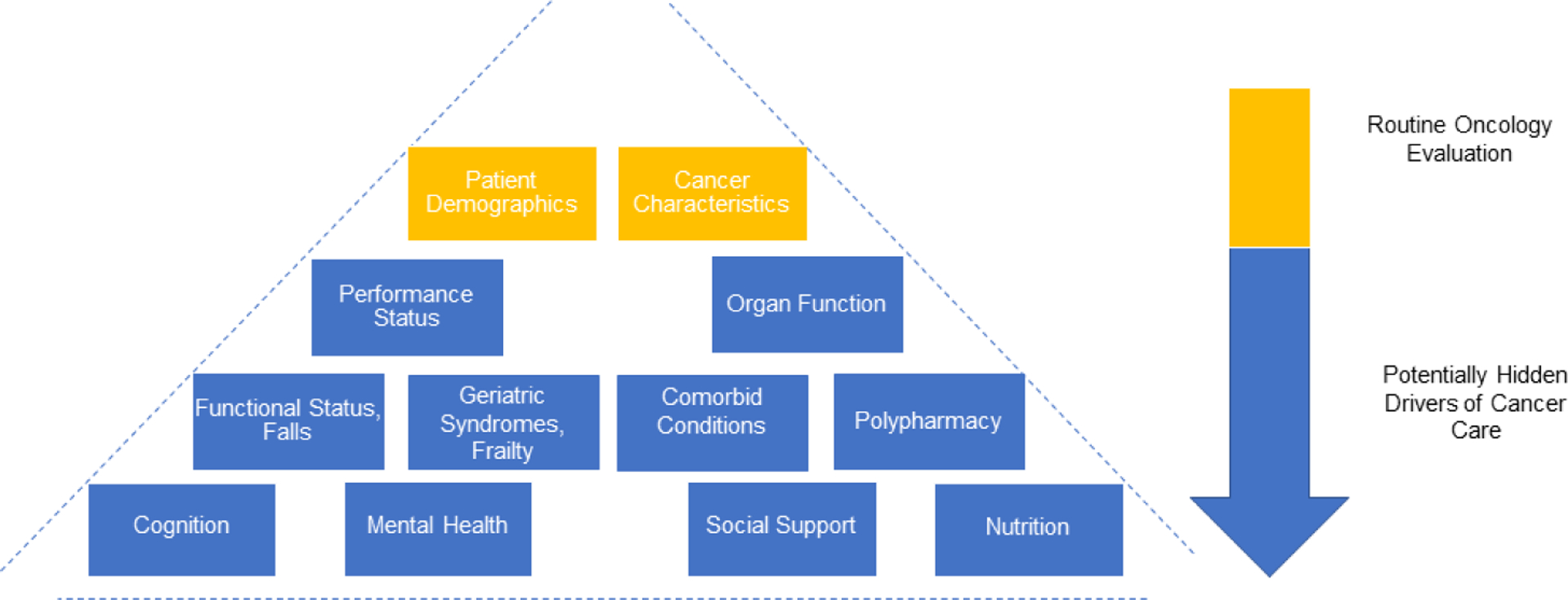 Patient Demographics

Cancer Characteristics

Performance Status

Organ Function

Functional Status, Falls

Geriatric Syndromes, Frailty

Comorbid Conditions

Polypharmacy

Cognition

Mental Health

Social Support

Nutrition

Routine Oncology Evaluation

Potentially Hidden Drivers of Cancer Care